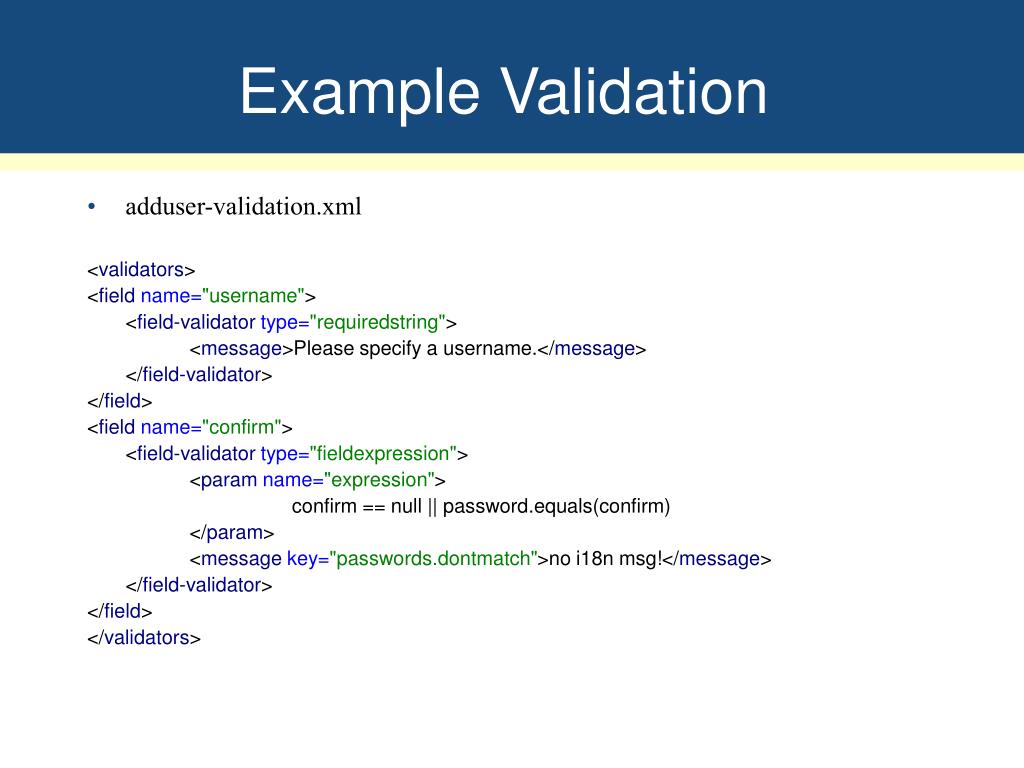 Example Validation

• adduser-validation.xml

<validators>
<field name="username">
<field-validator type="requiredstring">
<message>Please specify a username.</message>
</field-validator>
</field>
<field name="confirm">
<field-validator type="fieldexpression">
<param name="expression">
confirm == null || password.equals(confirm)
</param>
<message key="passwords.dontmatch">no i18n msg!</message>
</field-validator>
</field>
</validators>